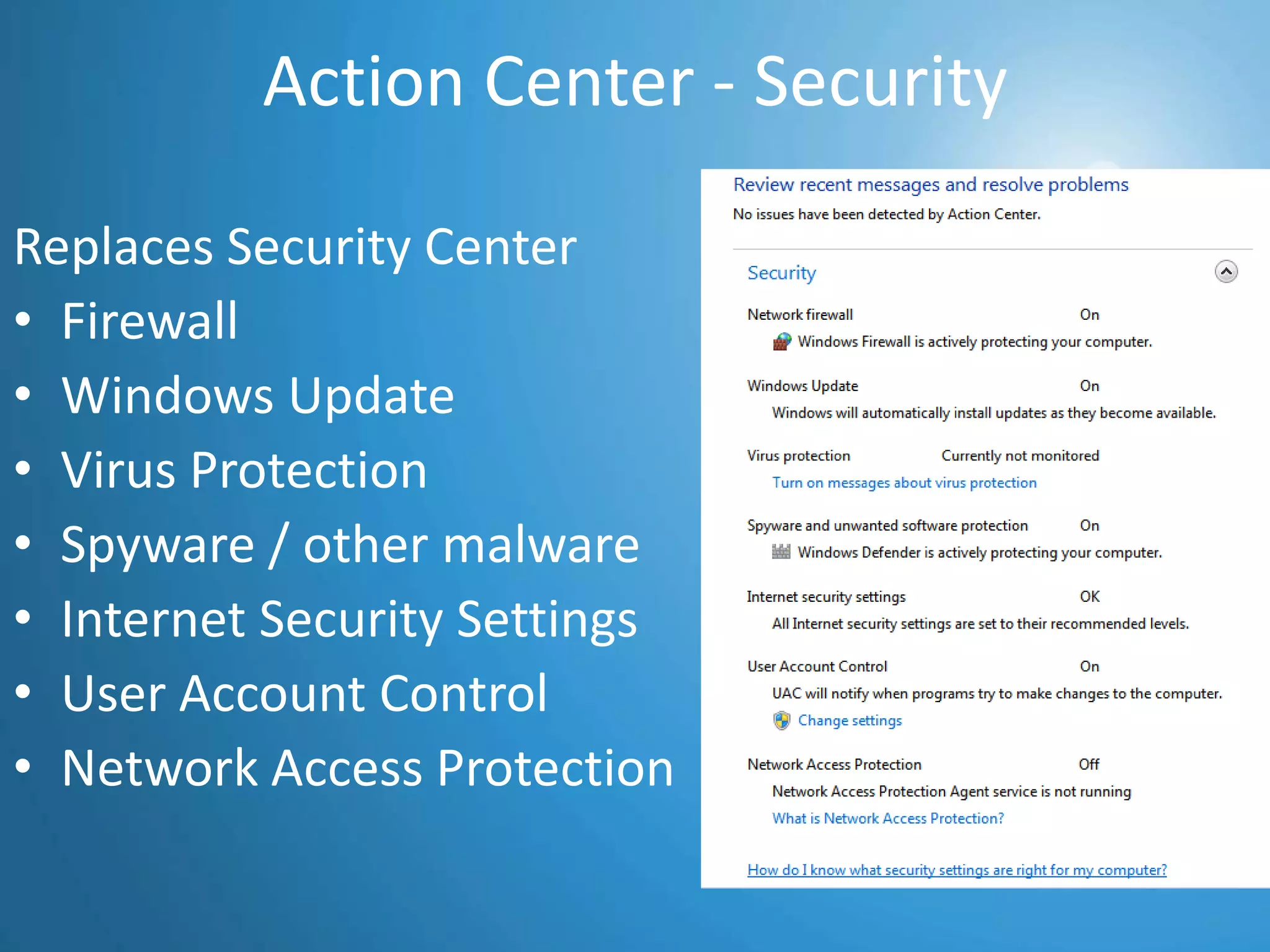 Action Center - Security

Replaces Security Center
• Firewall
• Windows Update
• Virus Protection
• Spyware / other malware
• Internet Security Settings
• User Account Control
• Network Access Protection

Review recent messages and resolve problems
No issues have been detected by Action Center.

Security

Network firewall On
Windows Firewall is actively protecting your computer.

Windows Update On
Windows will automatically install updates as they become available.

Virus protection Currently not monitored
Turn on messages about virus protection

Spyware and unwanted software protection On
Windows Defender is actively protecting your computer.

Internet security settings OK
All Internet security settings are set to their recommended levels.

User Account Control On
UAC will notify when programs try to make changes to the computer.
Change settings

Network Access Protection Off
Network Access Protection Agent service is not running
What is Network Access Protection?

How do I know what security settings are right for my computer?